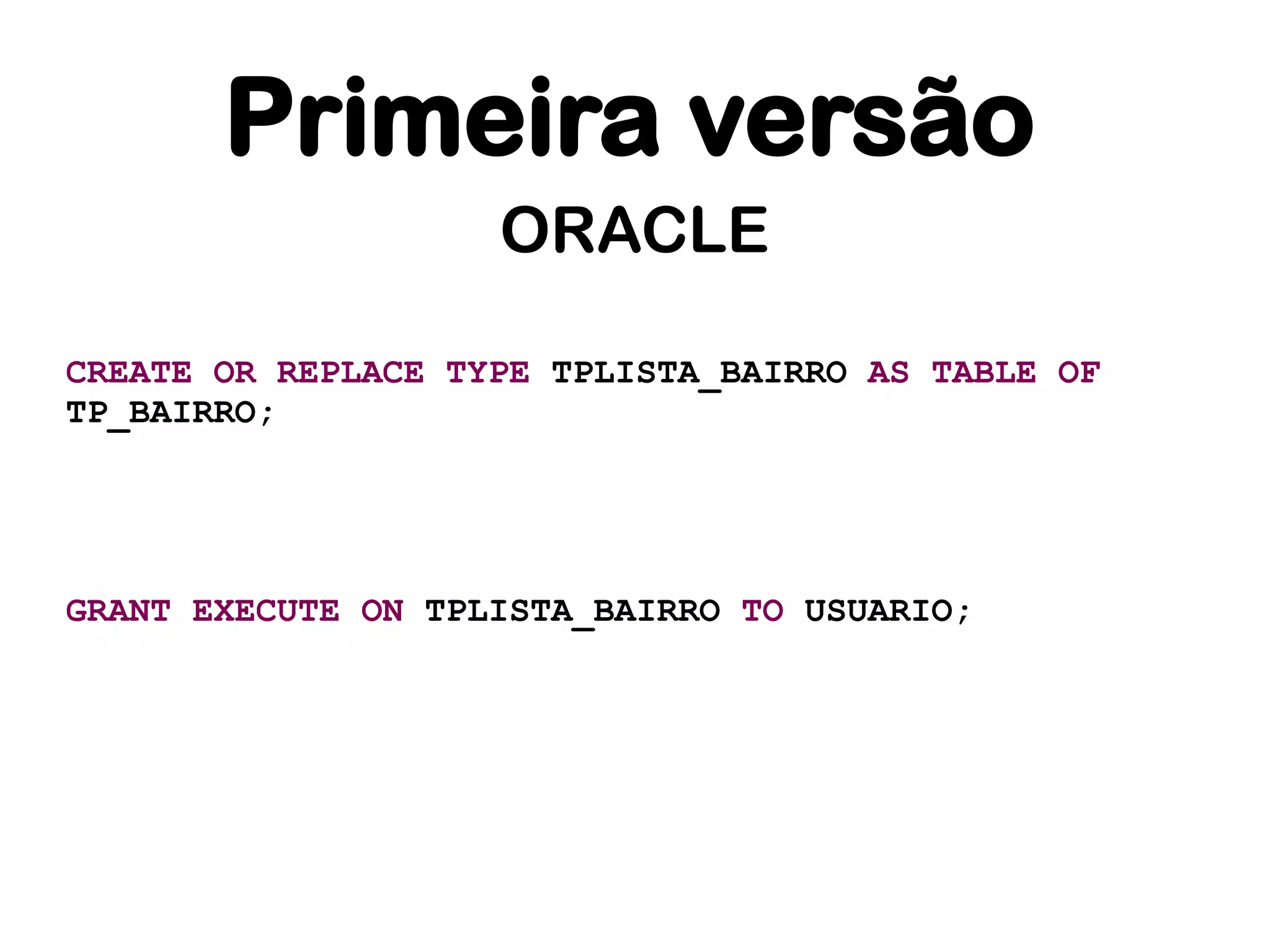 Primeira versão
ORACLE

CREATE OR REPLACE TYPE TPLISTA_BAIRRO AS TABLE OF TP_BAIRRO;

GRANT EXECUTE ON TPLISTA_BAIRRO TO USUARIO;